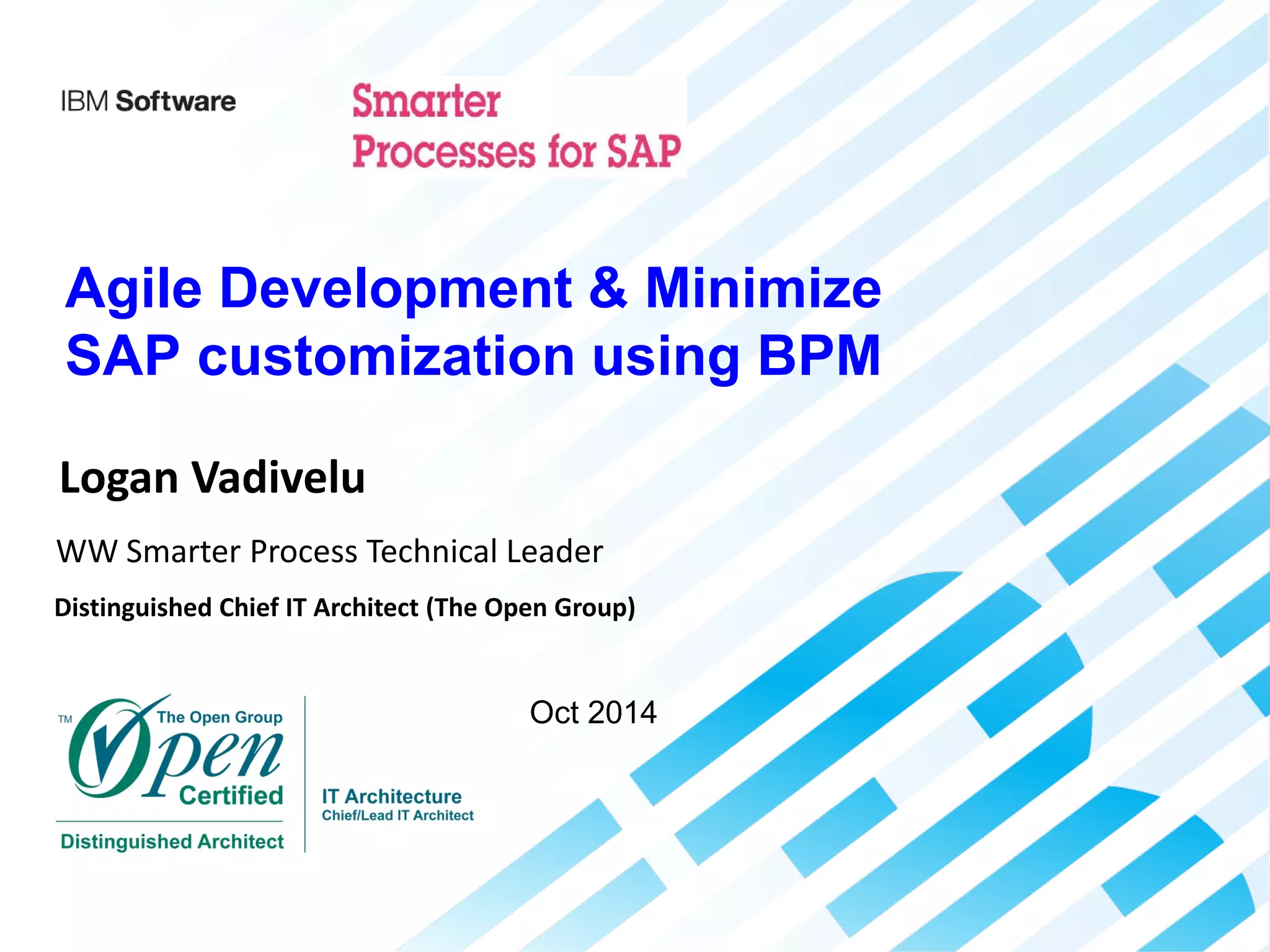 IBM Software

Smarter
Processes for SAP

Agile Development & Minimize SAP customization using BPM

Logan Vadivelu

WW Smarter Process Technical Leader

Distinguished Chief IT Architect (The Open Group)

Oct 2014

TM The Open Group
Open
Certified
Distinguished Architect

IT Architecture
Chief/Lead IT Architect